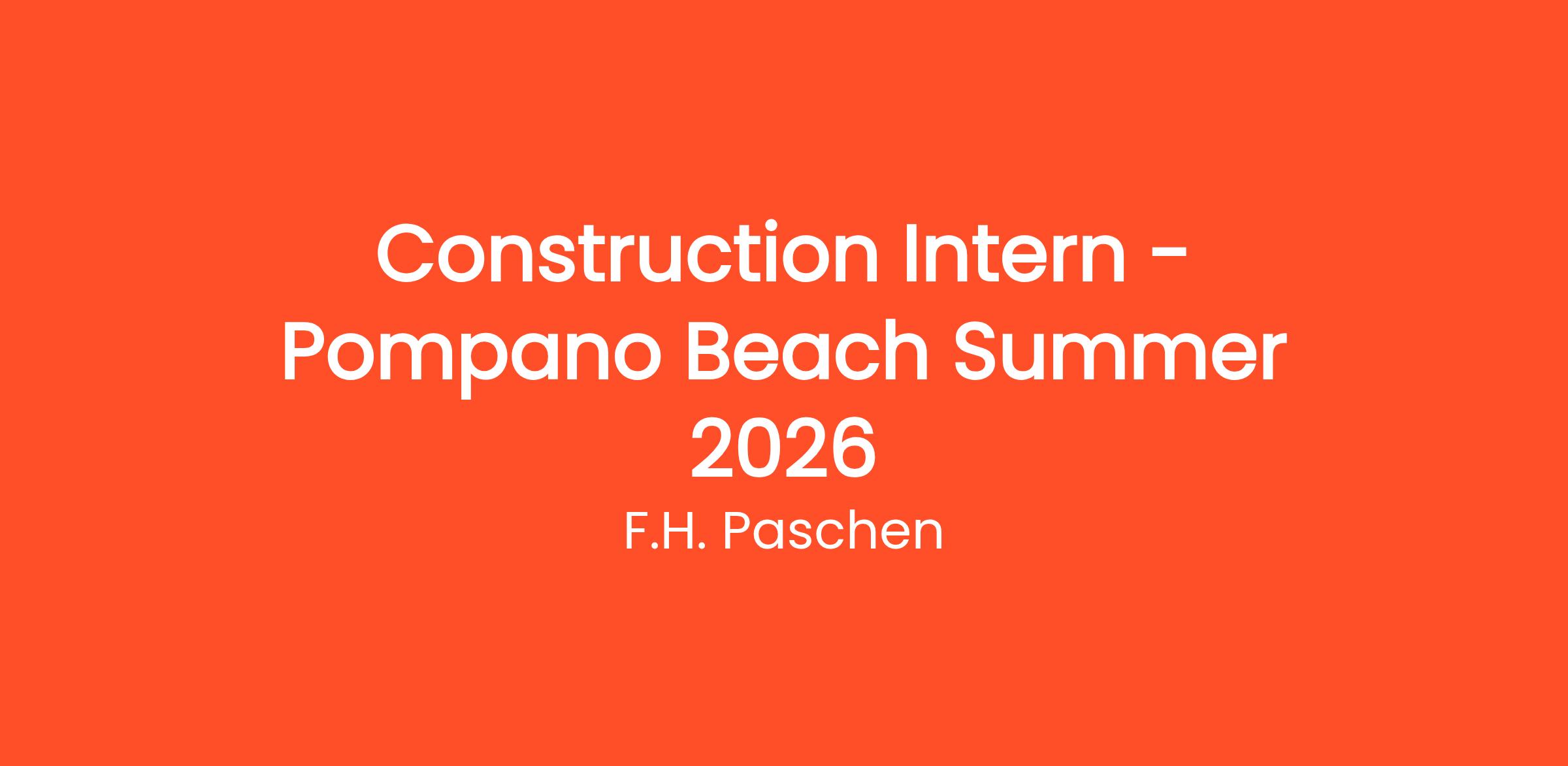 Construction Intern - Pompano Beach Summer 2026

F.H. Paschen